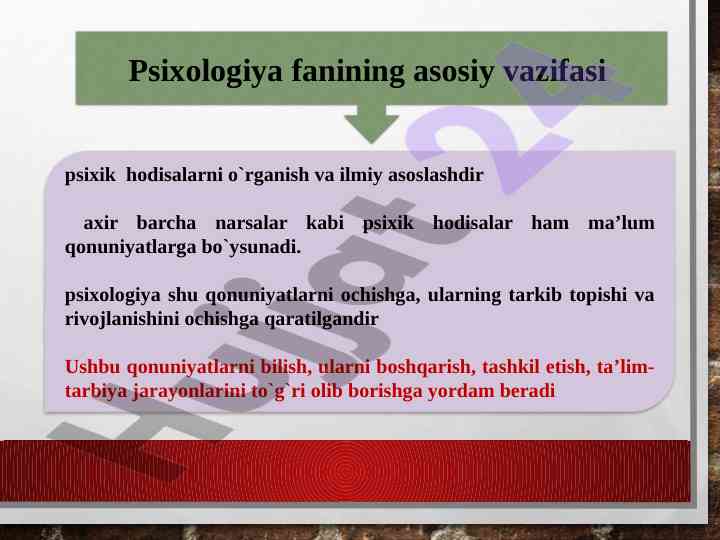 Psixologiya fanining asosiy vazifasi

psixik hodisalarni o`rganish va ilmiy asoslashdir

axir barcha narsalar kabi psixik hodisalar ham ma’lum qonuniyatlarga bo`ysunadi.

psixologiya shu qonuniyatlarni ochishga, ularning tarkib topishi va rivojlanishini ochishga qaratilgandir

Ushbu qonuniyatlarni bilish, ularni boshqarish, tashkil etish, ta’lim-tarbiya jarayonlarini to`g`ri olib borishga yordam beradi

Hujjat 24